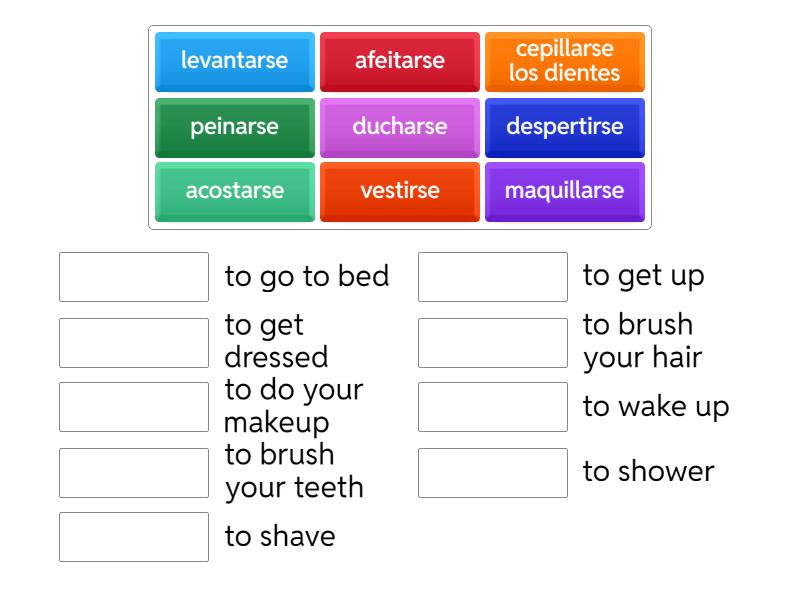 levantarse
afeitarse
cepillarse los dientes
peinarse
ducharse
despertirse
acostarse
vestirse
maquillarse

to go to bed

to get dressed

to do your makeup

to brush your teeth

to shave

to get up

to brush your hair

to wake up

to shower